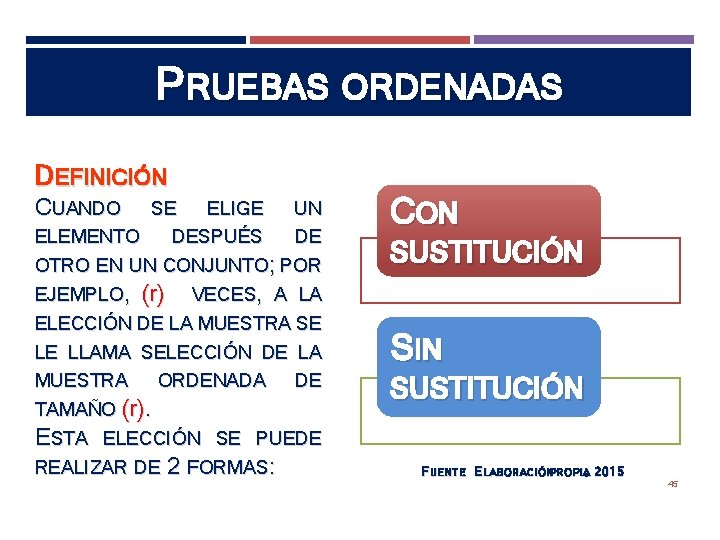 PRUEBAS ORDENADAS

DEFINICIÓN
CUANDO SE ELIGE UN ELEMENTO DESPUÉS DE OTRO EN UN CONJUNTO; POR EJEMPLO, (r) VECES, A LA ELECCIÓN DE LA MUESTRA SE LE LLAMA SELECCIÓN DE LA MUESTRA ORDENADA DE TAMAÑO (r).
ESTA ELECCIÓN SE PUEDE REALIZAR DE 2 FORMAS:

CON SUSTITUCIÓN

SIN SUSTITUCIÓN

FUENTE ELABORACIÓNPROPIA 2015

45